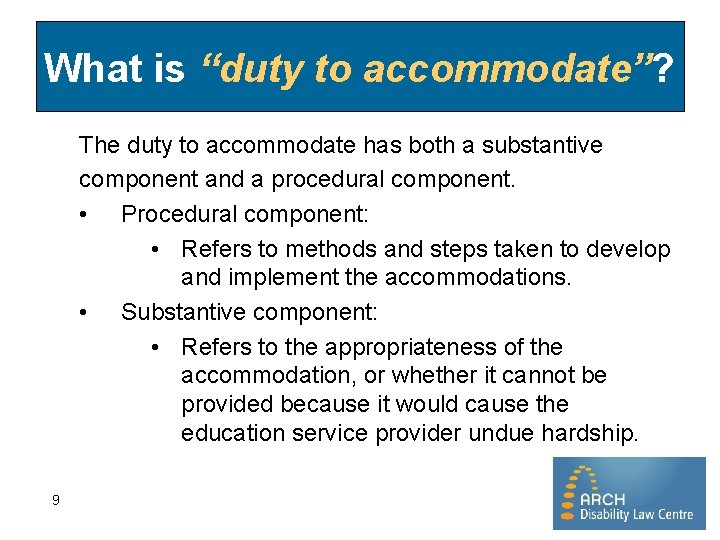 What is “duty to accommodate”?

The duty to accommodate has both a substantive component and a procedural component.

• Procedural component:
  • Refers to methods and steps taken to develop and implement the accommodations.
• Substantive component:
  • Refers to the appropriateness of the accommodation, or whether it cannot be provided because it would cause the education service provider undue hardship.

9

ARCH
Disability Law Centre